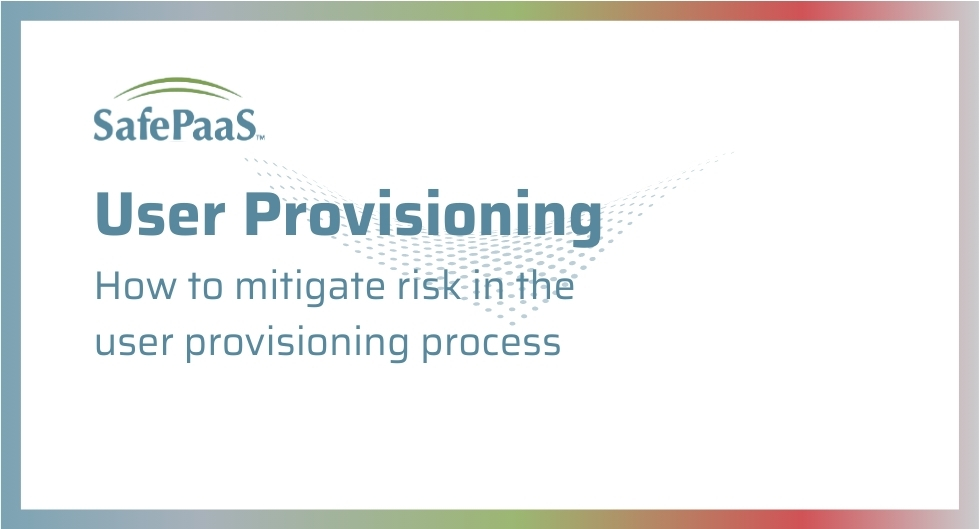 SafePaaS™

User Provisioning

How to mitigate risk in the user provisioning process